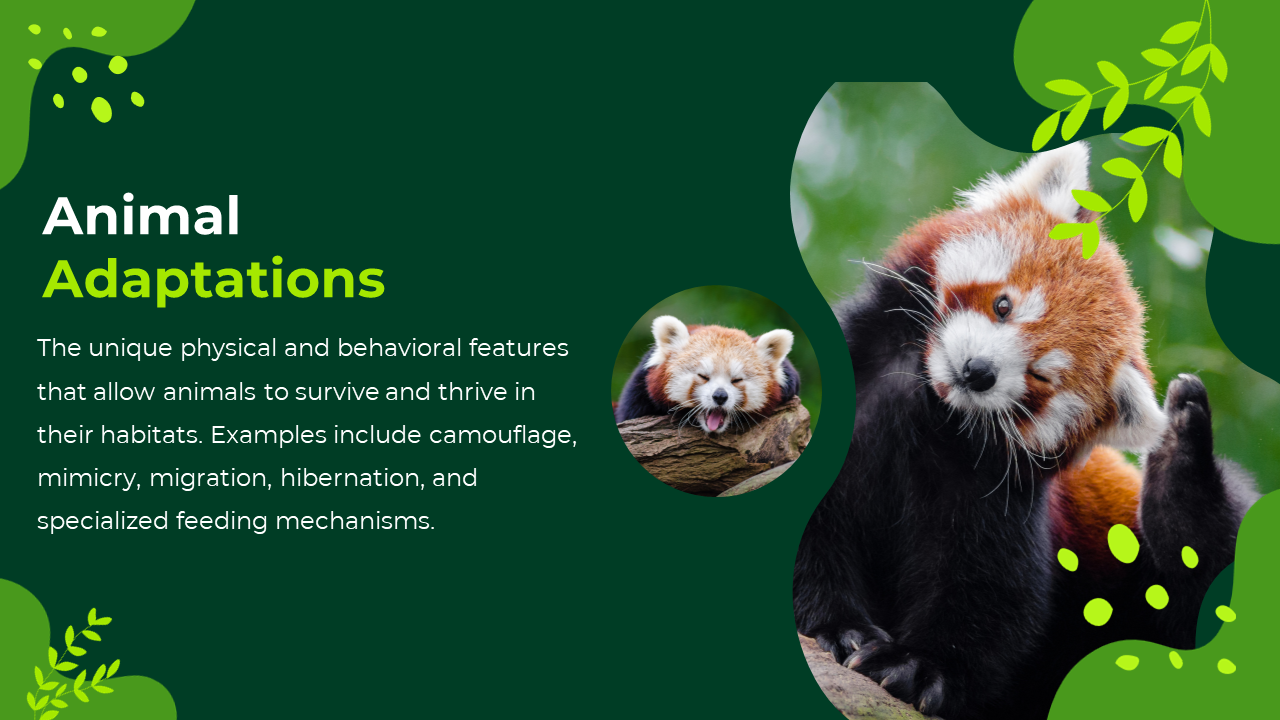 Animal
Adaptations

The unique physical and behavioral features that allow animals to survive and thrive in their habitats. Examples include camouflage, mimicry, migration, hibernation, and specialized feeding mechanisms.